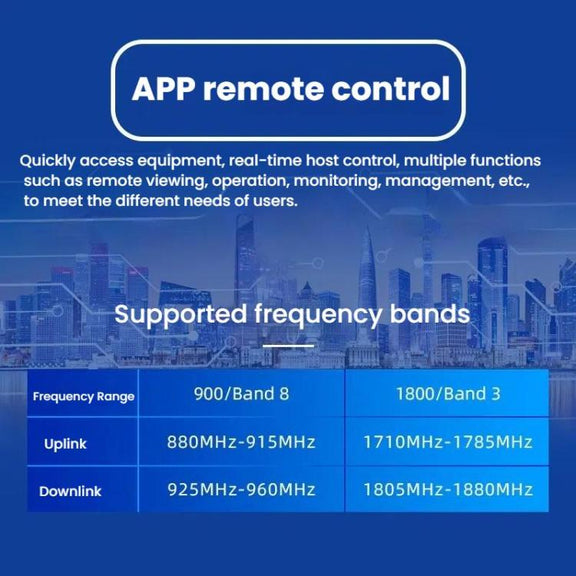 APP remote control

Quickly access equipment, real-time host control, multiple functions such as remote viewing, operation, monitoring, management, etc., to meet the different needs of users.

Supported frequency bands

| Frequency Range | 900/Band 8 | 1800/Band 3 |
|---|---|---|
| Uplink | 880MHz-915MHz | 1710MHz-1785MHz |
| Downlink | 925MHz-960MHz | 1805MHz-1880MHz |